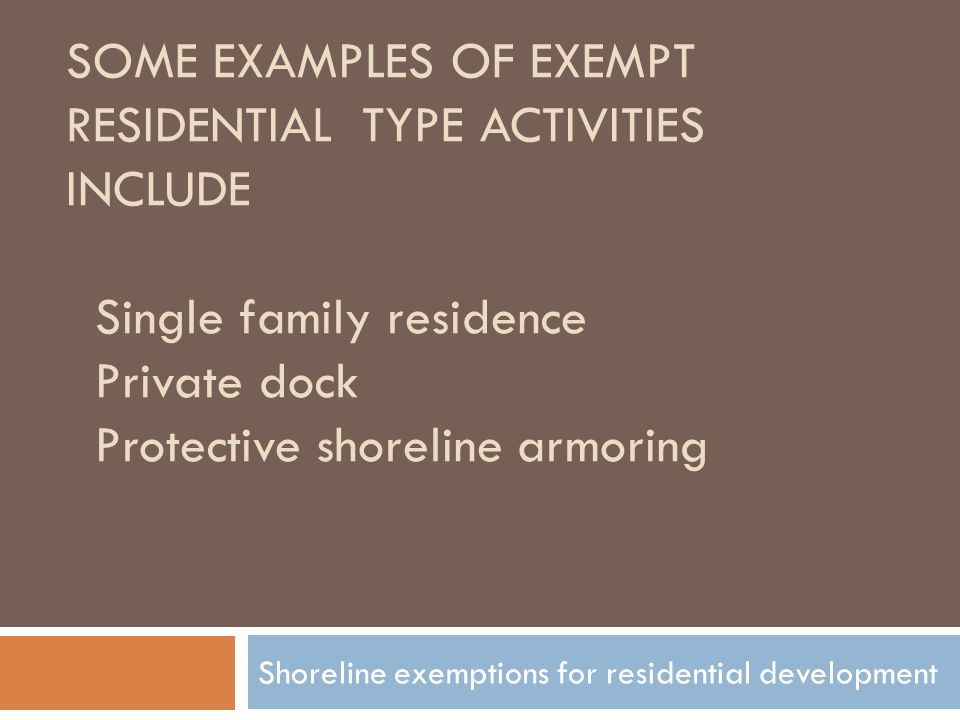 SOME EXAMPLES OF EXEMPT RESIDENTIAL  TYPE ACTIVITIES INCLUDE

Single family residence
Private dock
Protective shoreline armoring

Shoreline exemptions for residential development